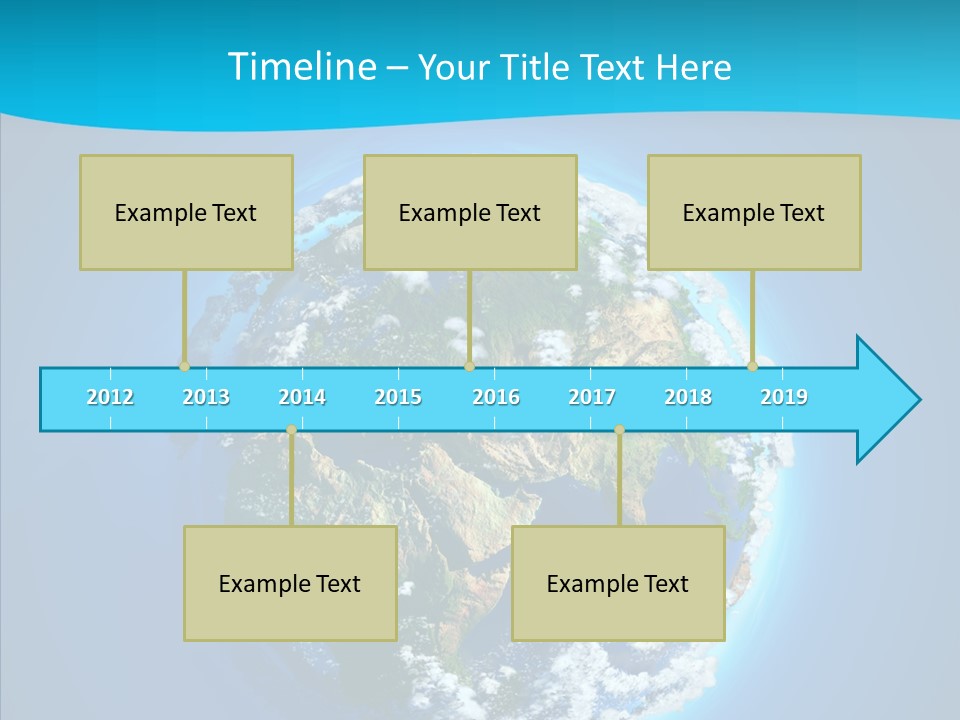 Timeline – Your Title Text Here

Example Text

Example Text

Example Text

2012 2013 2014 2015 2016 2017 2018 2019

Example Text

Example Text